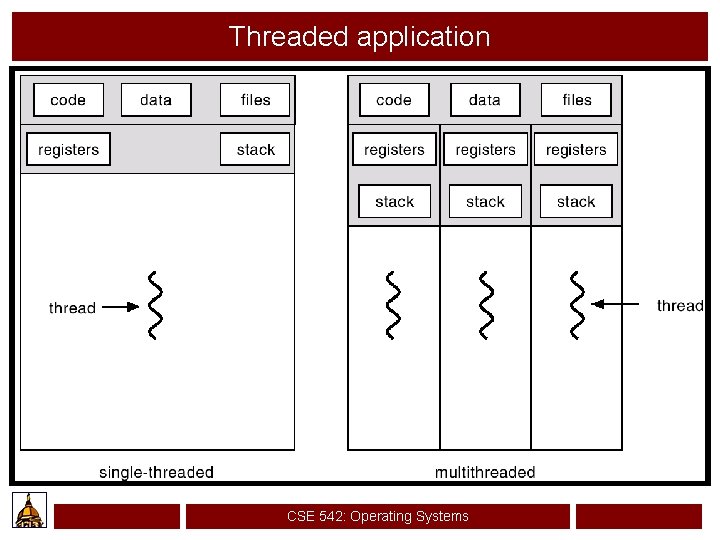 Threaded application

code
data
files
registers
stack
thread
single-threaded

code
data
files
registers
registers
registers
stack
stack
stack
thread
multithreaded

CSE 542: Operating Systems